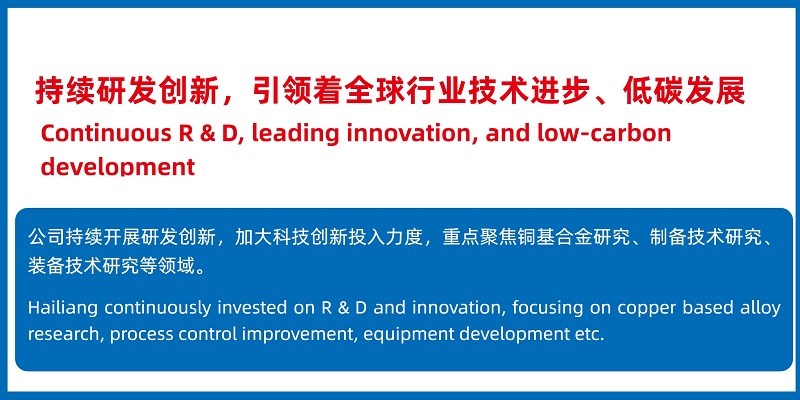 持续研发创新，引领着全球行业技术进步、低碳发展

Continuous R & D, leading innovation, and low-carbon development

公司持续开展研发创新，加大科技创新投入力度，重点聚焦铜基合金研究、制备技术研究、装备技术研究等领域。

Hailiang continuously invested on R & D and innovation, focusing on copper based alloy research, process control improvement, equipment development etc.